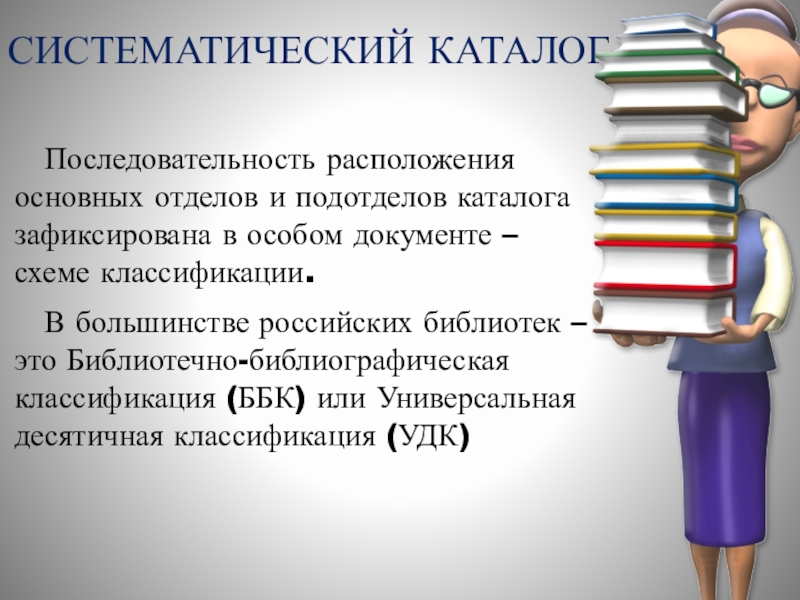 СИСТЕМАТИЧЕСКИЙ КАТАЛОГ

Последовательность расположения основных отделов и подотделов каталога зафиксирована в особом документе – схеме классификации.

В большинстве российских библиотек – это Библиотечно-библиографическая классификация (ББК) или Универсальная десятичная классификация (УДК)